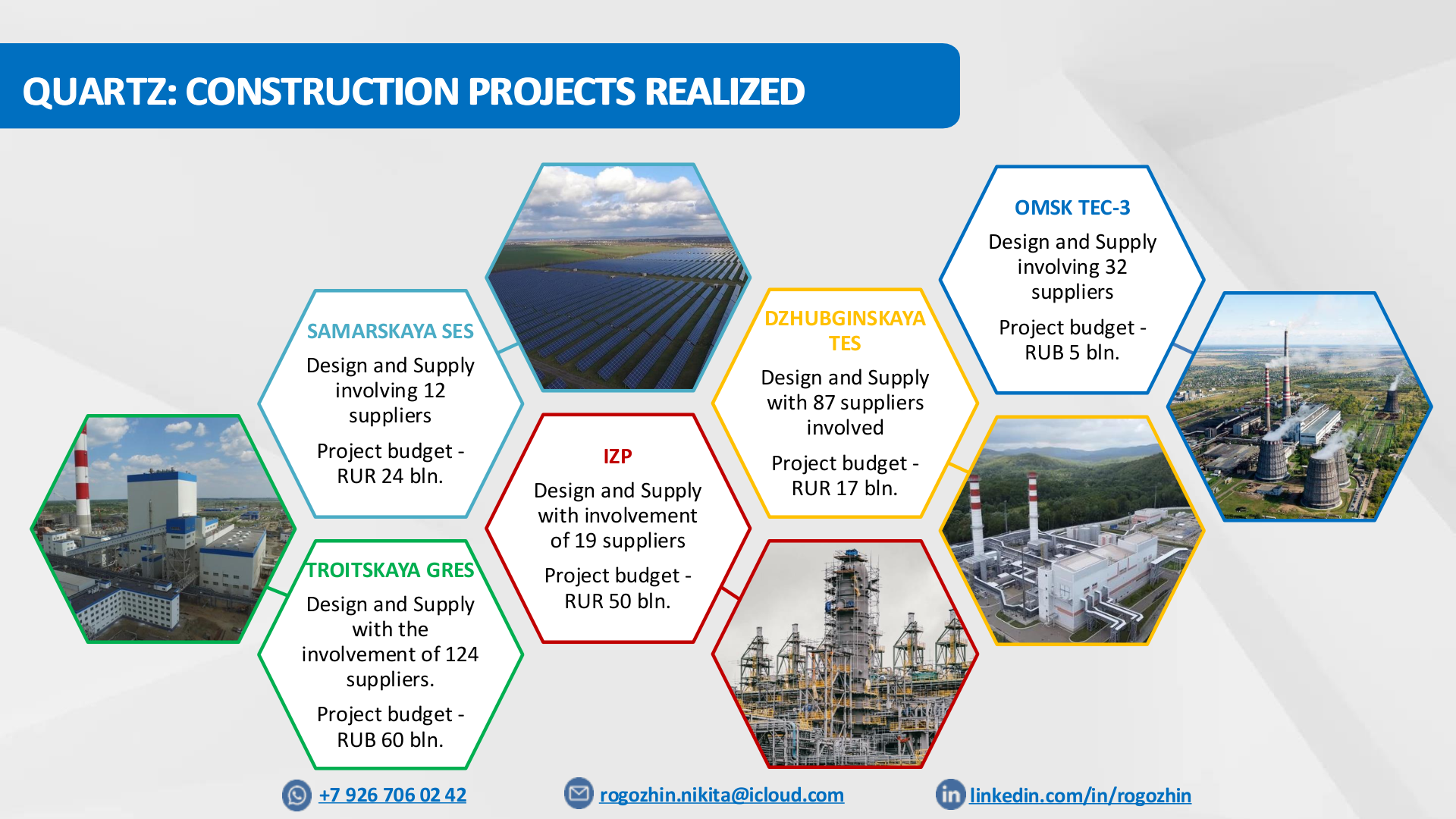 QUARTZ: CONSTRUCTION PROJECTS REALIZED

SAMARSKAYA SES

Design and Supply involving 12 suppliers

Project budget - RUR 24 bln.

TROITSKAYA GRES

Design and Supply with the involvement of 124 suppliers.

Project budget - RUB 60 bln.

IZP

Design and Supply with involvement of 19 suppliers

Project budget - RUR 50 bln.

DZHUBGINSKAYA TES

Design and Supply with 87 suppliers involved

Project budget - RUR 17 bln.

OMSK TEC-3

Design and Supply involving 32 suppliers

Project budget - RUB 5 bln.

+7 926 706 02 42

rogozhin.nikita@icloud.com

linkedin.com/in/rogozhin